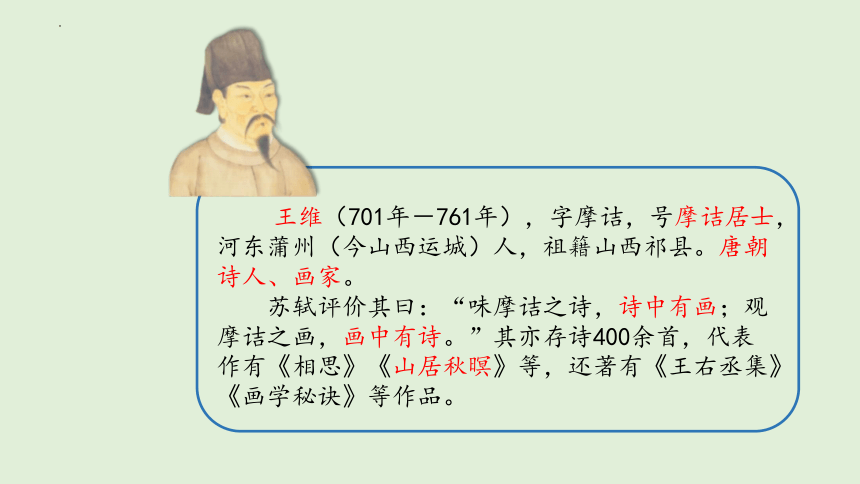 王维（701年—761年），字摩诘，号摩诘居士，河东蒲州（今山西运城）人，祖籍山西祁县。唐朝诗人、画家。

苏轼评价其曰：“味摩诘之诗，诗中有画；观摩诘之画，画中有诗。”其亦存诗400余首，代表作有《相思》《山居秋暝》等，还著有《王右丞集》《画学秘诀》等作品。